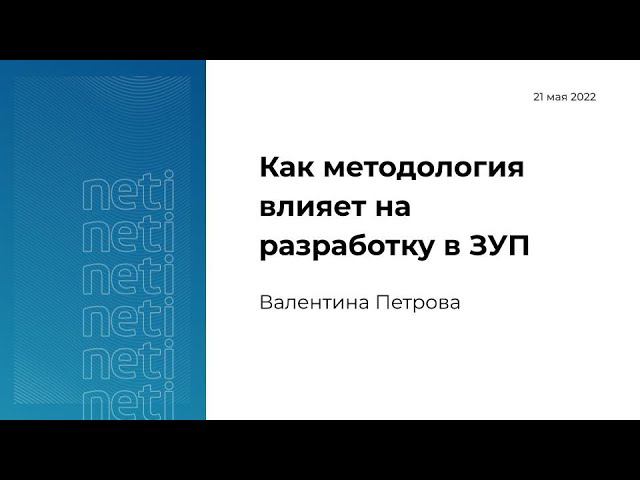 neti
neti
neti
neti
neti
neti

21 мая 2022

Как методология влияет на разработку в ЗУП

Валентина Петрова